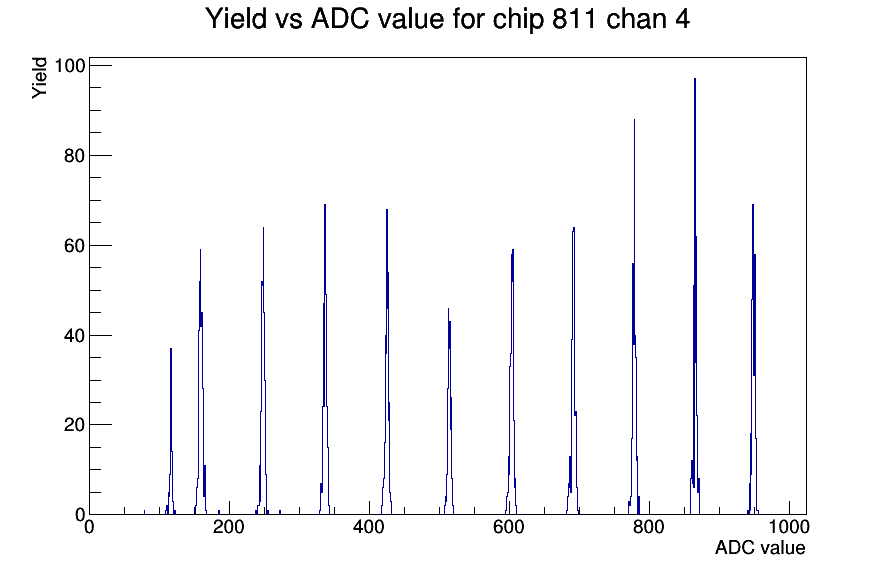 Yield vs ADC value for chip 811 chan 4

Yield

100
80
60
40
20
0

0
200
400
600
800
1000

ADC value